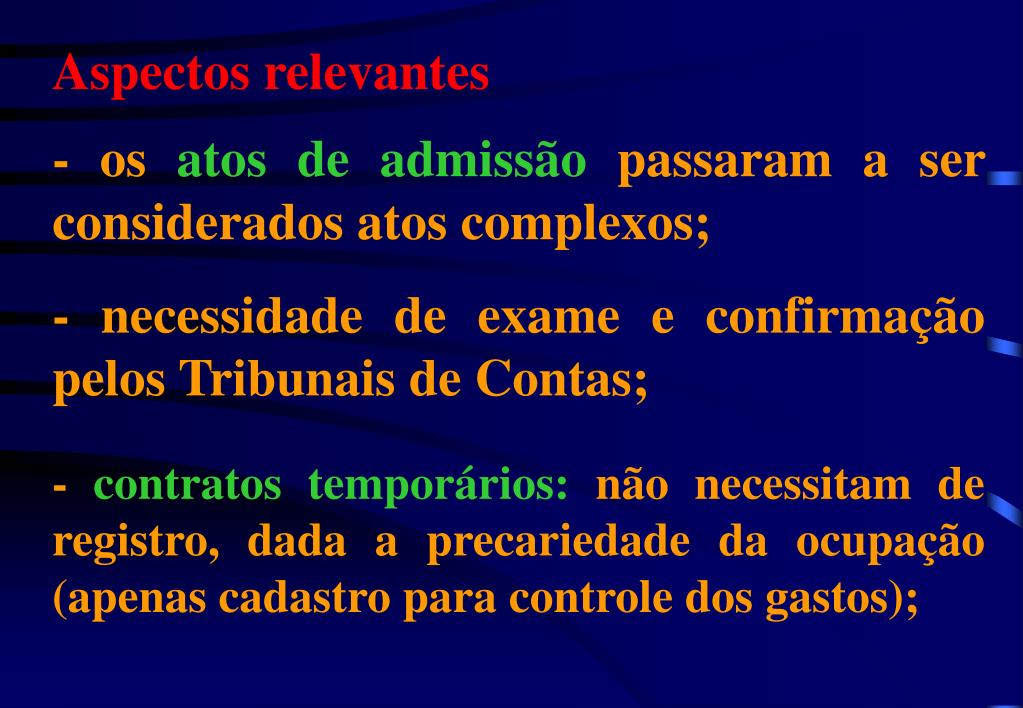 Aspectos relevantes

- os atos de admissão passaram a ser considerados atos complexos;

- necessidade de exame e confirmação pelos Tribunais de Contas;

- contratos temporários: não necessitam de registro, dada a precariedade da ocupação (apenas cadastro para controle dos gastos);